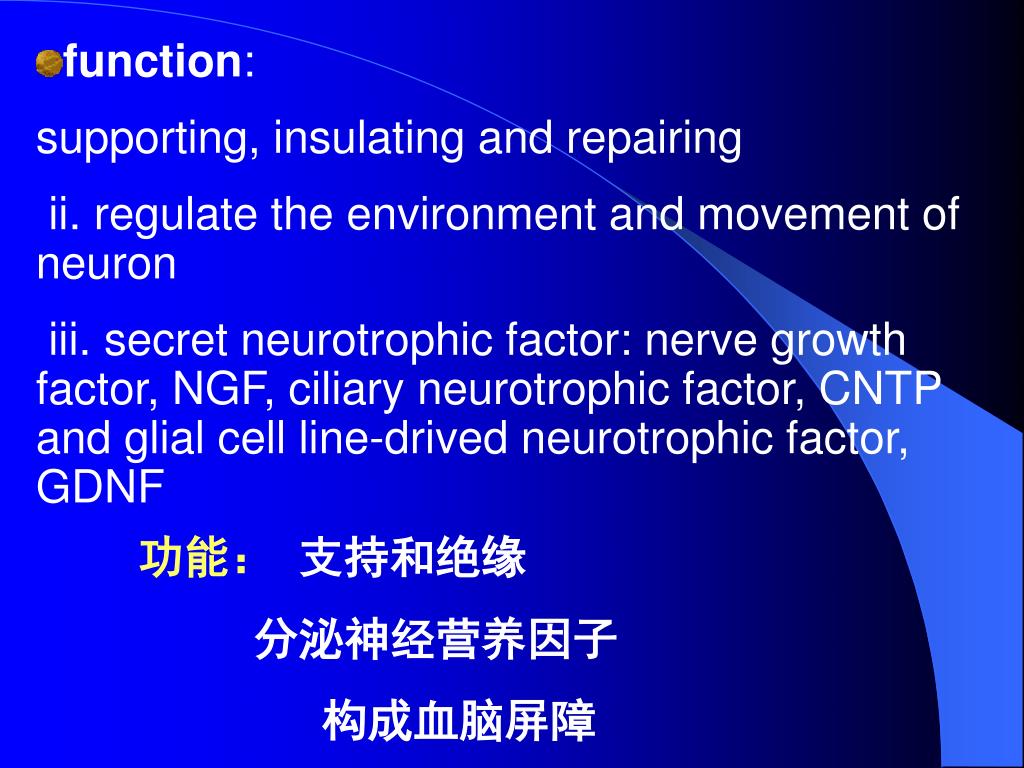 function:

supporting, insulating and repairing

ii. regulate the environment and movement of neuron

iii. secret neurotrophic factor: nerve growth factor, NGF, ciliary neurotrophic factor, CNTP and glial cell line-drived neurotrophic factor, GDNF

功能： 支持和绝缘

分泌神经营养因子

构成血脑屏障